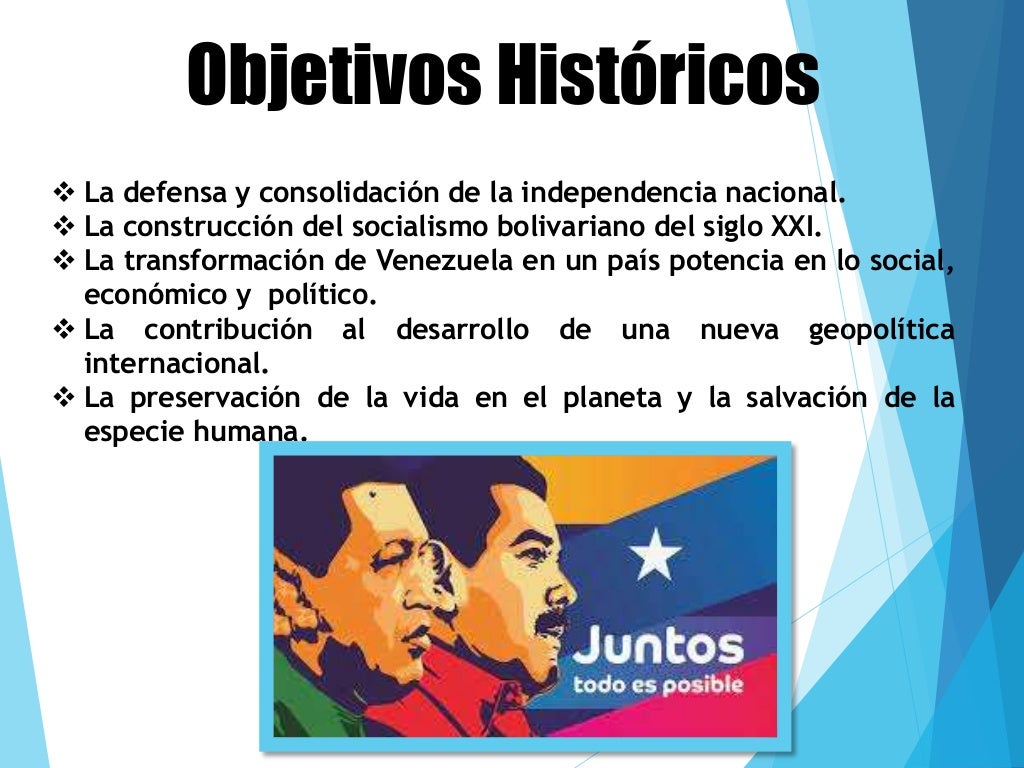 Objetivos Históricos

❖ La defensa y consolidación de la independencia nacional.
❖ La construcción del socialismo bolivariano del siglo XXI.
❖ La transformación de Venezuela en un país potencia en lo social, económico y político.
❖ La contribución al desarrollo de una nueva geopolítica internacional.
❖ La preservación de la vida en el planeta y la salvación de la especie humana.

Juntos
todo es posible